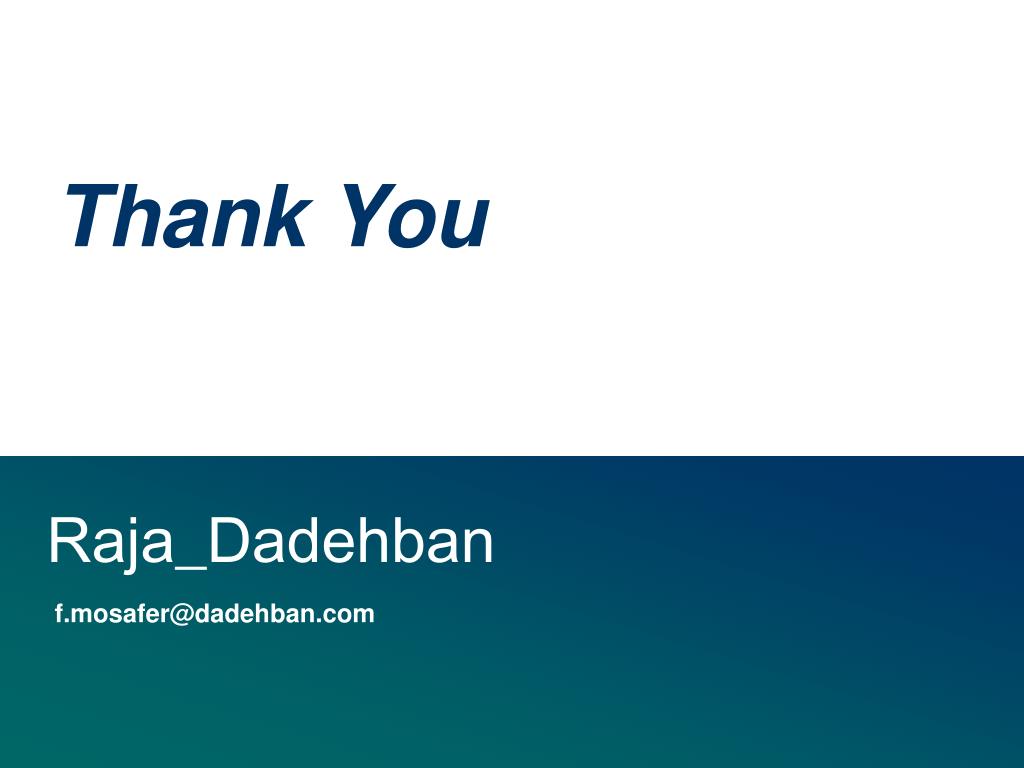 Thank You

Raja_Dadehban

f.mosafer@dadehban.com